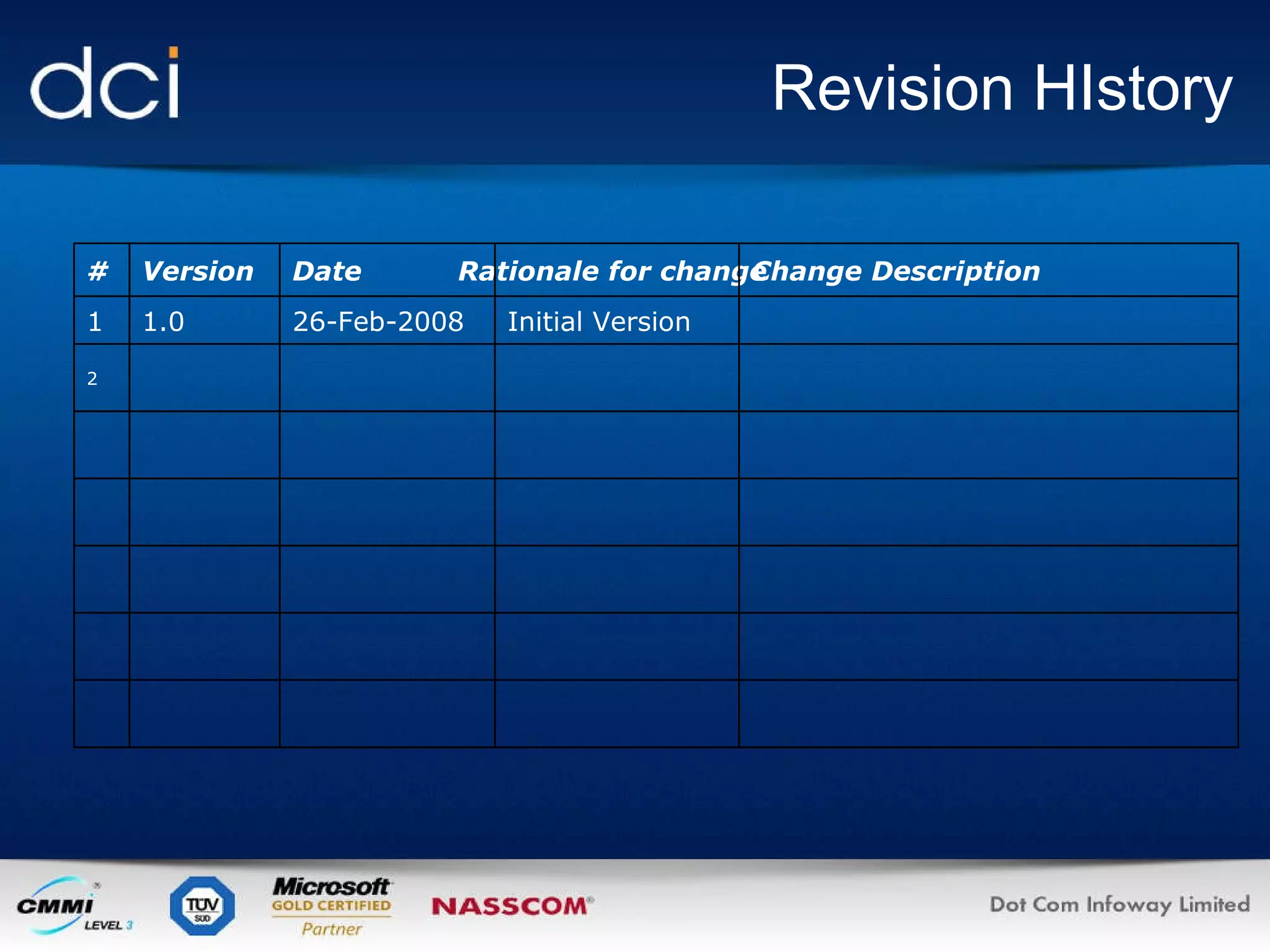 dci

Revision HIstory

| # | Version | Date | Rationale for change | Change Description |
|---|---|---|---|---|
| 1 | 1.0 | 26-Feb-2008 | Initial Version | |
| 2 | | | | |
| | | | | |
| | | | | |
| | | | | |
| | | | | |
| | | | | |

CMMI LEVEL 3

TÜV SÜD

Microsoft GOLD CERTIFIED Partner

NASSCOM

Dot Com Infoway Limited